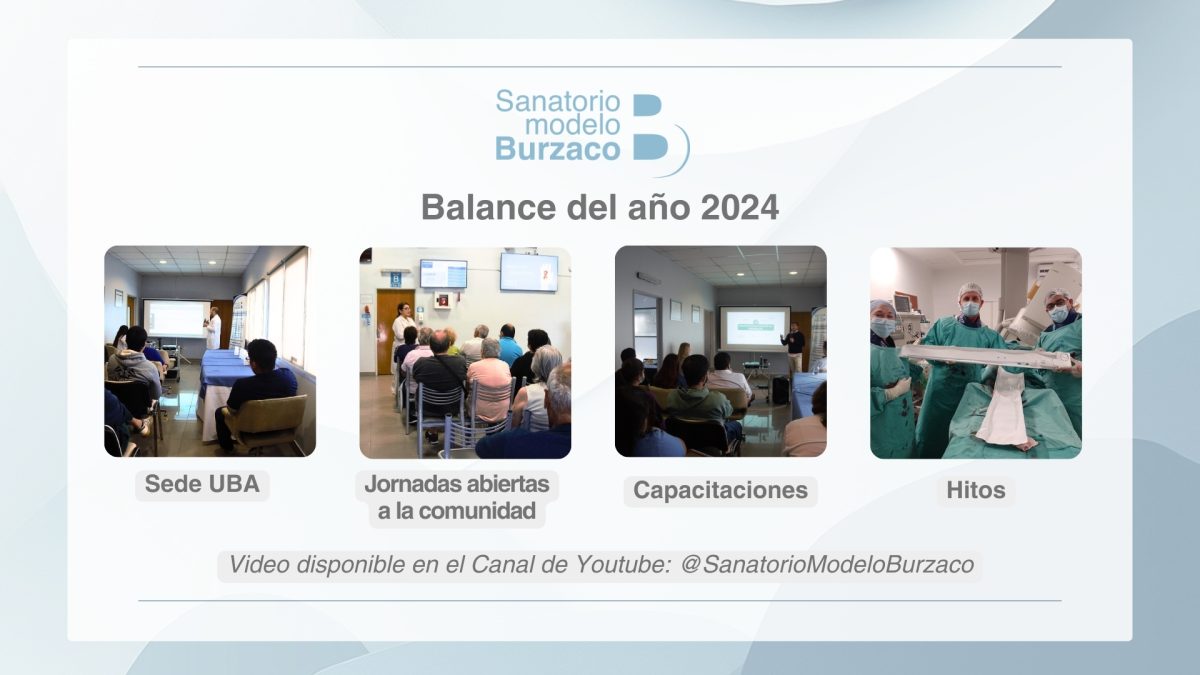 Sanatorio modelo Burzaco

Balance del año 2024

Sede UBA

Jornadas abiertas a la comunidad

Capacitaciones

Hitos

Video disponible en el Canal de Youtube: @SanatorioModeloBurzaco